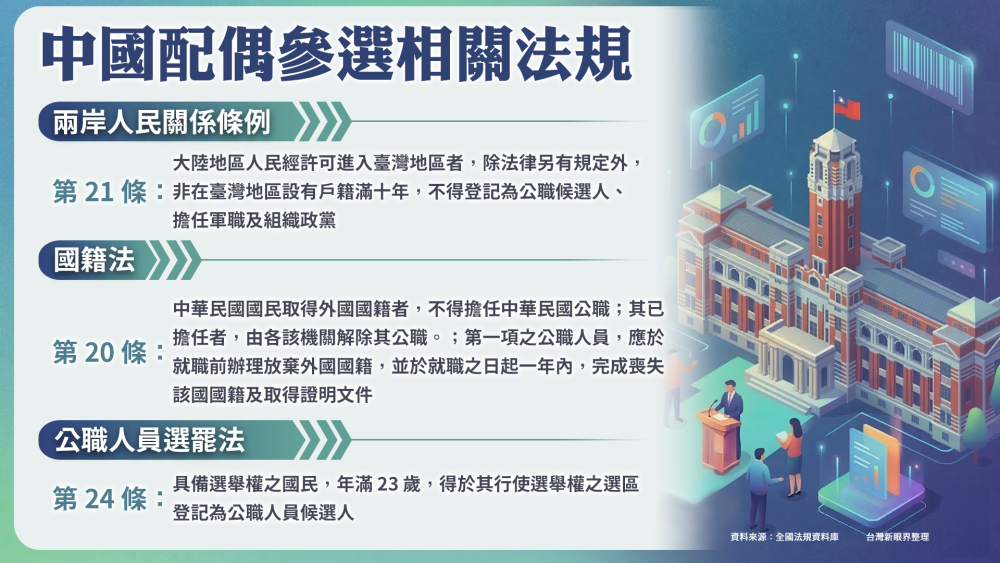 中國配偶參選相關法規

兩岸人民關係條例

第 21 條：大陸地區人民經許可進入臺灣地區者，除法律另有規定外，非在臺灣地區設有戶籍滿十年，不得登記為公職候選人、擔任軍職及組織政黨

國籍法

第 20 條：中華民國國民取得外國國籍者，不得擔任中華民國公職；其已擔任者，由各該機關解除其公職。；第一項之公職人員，應於就職前辦理放棄外國國籍，並於就職之日起一年內，完成喪失該國國籍及取得證明文件

公職人員選罷法

第 24 條：具備選舉權之國民，年滿 23 歲，得於其行使選舉權之選區登記為公職人員候選人

資料來源：全國法規資料庫　台灣新眼界整理